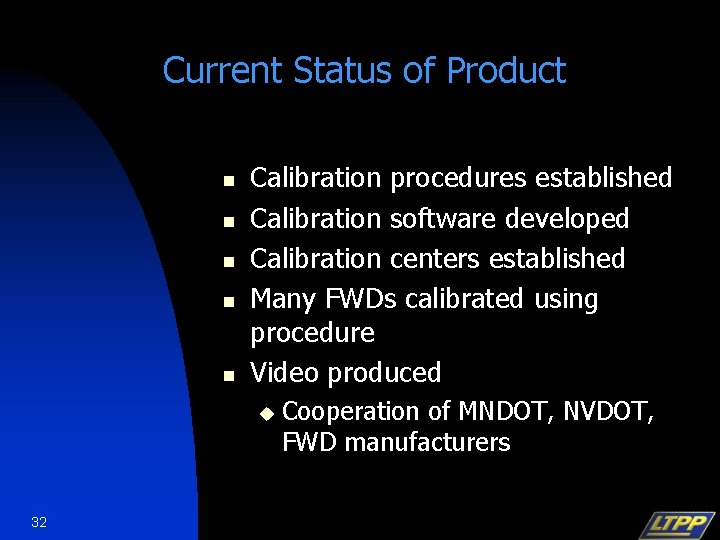 Current Status of Product

- Calibration procedures established
- Calibration software developed
- Calibration centers established
- Many FWDs calibrated using procedure
- Video produced
  - Cooperation of MNDOT, NVDOT, FWD manufacturers

32

LTPP